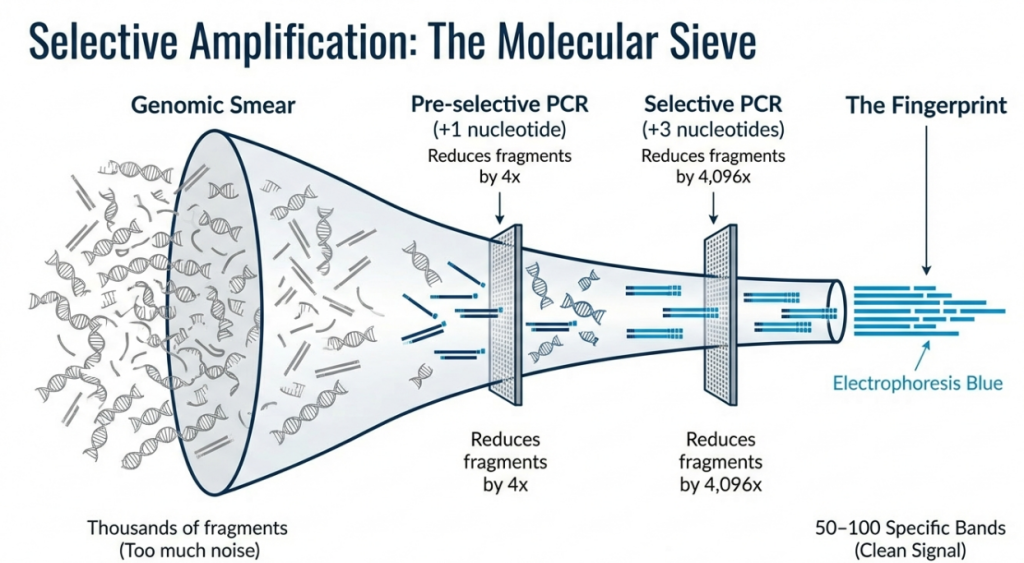 Selective Amplification: The Molecular Sieve

Genomic Smear

Pre-selective PCR
(+1 nucleotide)
Reduces fragments by 4x

Selective PCR
(+3 nucleotides)
Reduces fragments by 4,096x

The Fingerprint

Electrophoresis Blue

Reduces fragments by 4x

Reduces fragments by 4,096x

Thousands of fragments
(Too much noise)

50–100 Specific Bands
(Clean Signal)